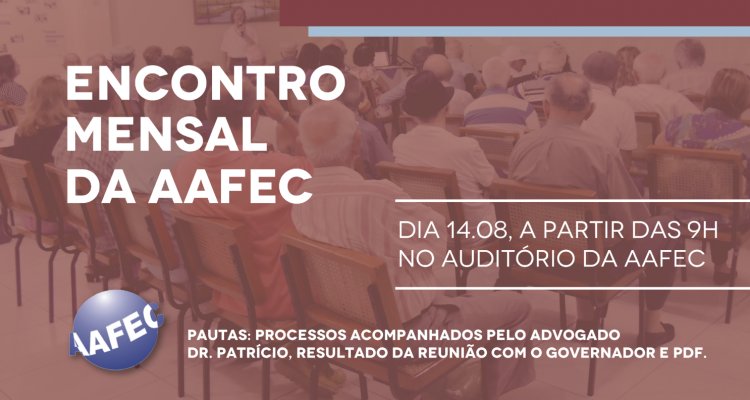 ENCONTRO MENSAL DA AAFEC

DIA 14.08, A PARTIR DAS 9H NO AUDITÓRIO DA AAFEC

AAFEC

PAUTAS: PROCESSOS ACOMPANHADOS PELO ADVOGADO DR. PATRÍCIO, RESULTADO DA REUNIÃO COM O GOVERNADOR E PDF.